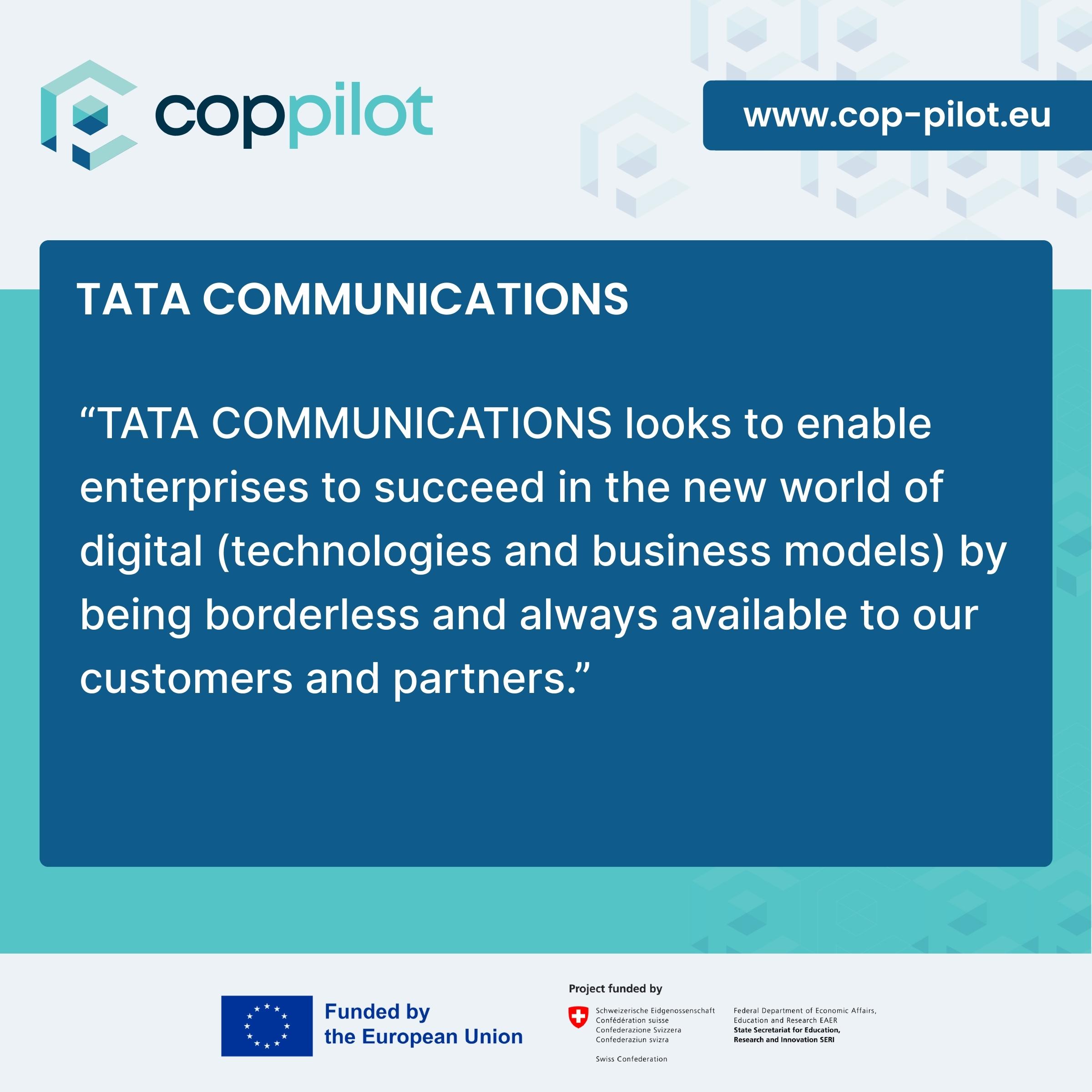 coppilot

www.cop-pilot.eu

TATA COMMUNICATIONS

“TATA COMMUNICATIONS looks to enable enterprises to succeed in the new world of digital (technologies and business models) by being borderless and always available to our customers and partners.”

Funded by the European Union

Project funded by

Schweizerische Eidgenossenschaft
Confédération suisse
Confederazione Svizzera
Confederaziun svizra

Swiss Confederation

Federal Department of Economic Affairs, Education and Research EAER
State Secretariat for Education, Research and Innovation SERI